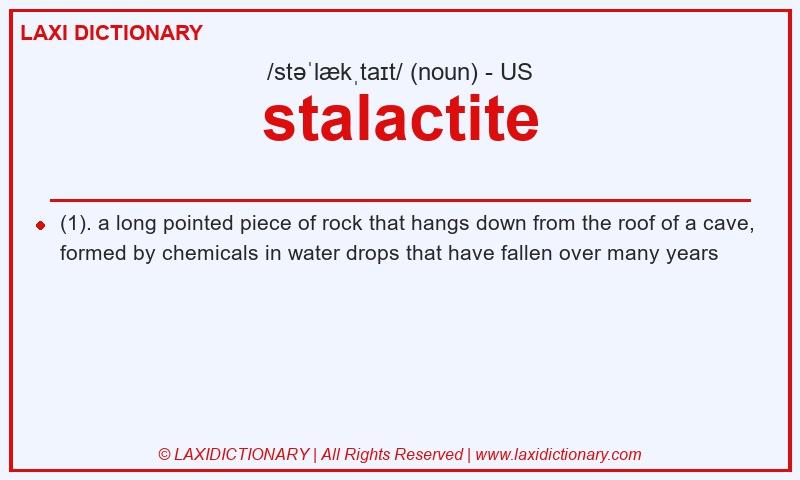 LAXI DICTIONARY

/stəˈlækˌtaɪt/ (noun) - US

stalactite

(1). a long pointed piece of rock that hangs down from the roof of a cave, formed by chemicals in water drops that have fallen over many years

© LAXIDICTIONARY | All Rights Reserved | www.laxidictionary.com